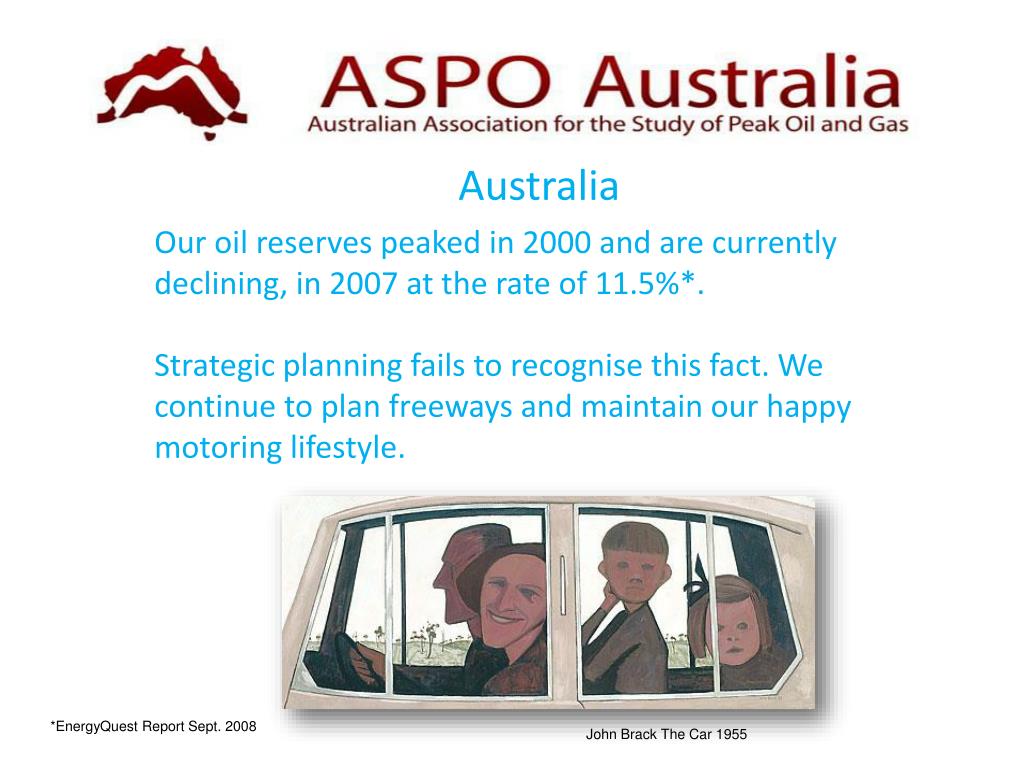 ASPO Australia
Australian Association for the Study of Peak Oil and Gas

Australia

Our oil reserves peaked in 2000 and are currently declining, in 2007 at the rate of 11.5%*.

Strategic planning fails to recognise this fact. We continue to plan freeways and maintain our happy motoring lifestyle.

*EnergyQuest Report Sept. 2008

John Brack The Car 1955